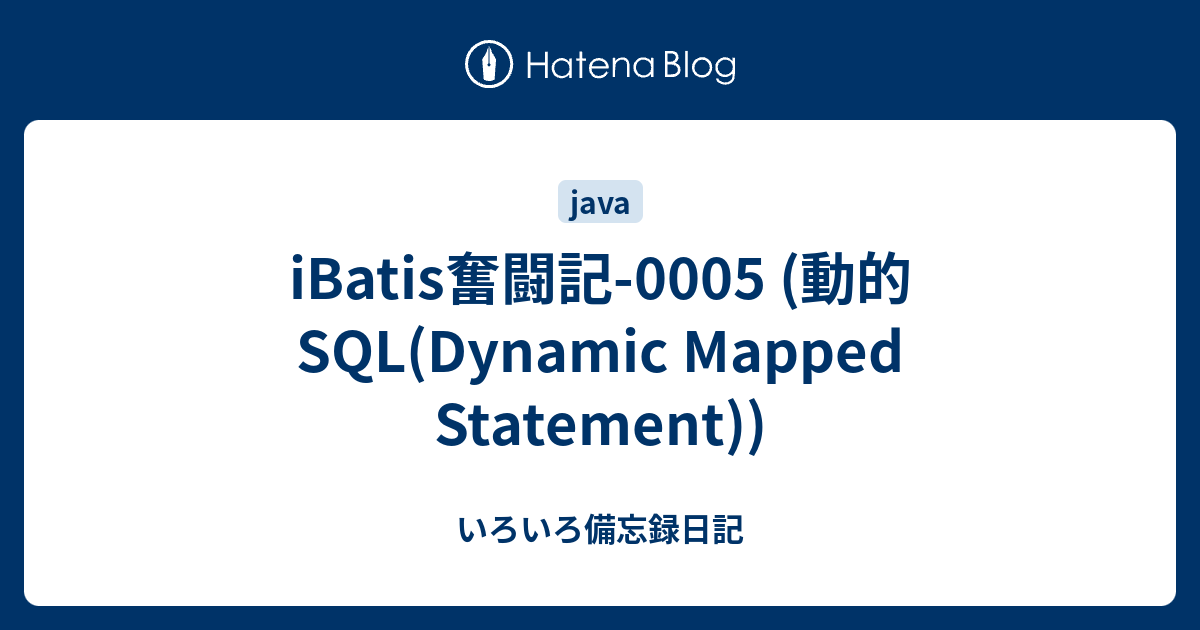 Hatena Blog

java

iBatis奮闘記-0005 (動的SQL(Dynamic Mapped Statement))

いろいろ備忘録日記